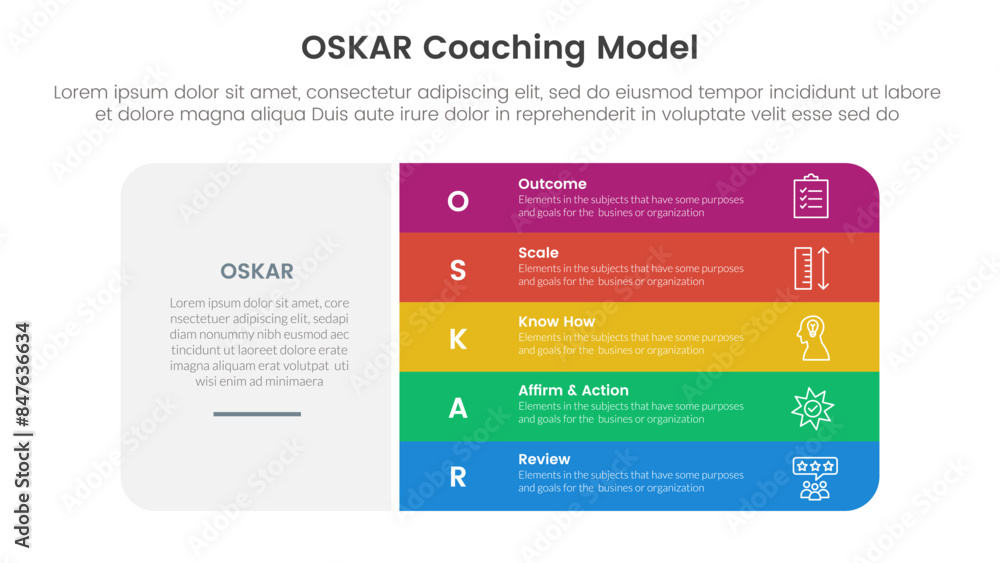 OSKAR Coaching Model

Lorem ipsum dolor sit amet, consectetur adipiscing elit, sed do eiusmod tempor incididunt ut labore et dolore magna aliqua Duis aute irure dolor in reprehenderit in voluptate velit esse sed do

OSKAR

Lorem ipsum dolor sit amet, core nsectetuer adipiscing elit, sedapi diam nonummy nibh eusmod aec tincidunt ut laoreet dolore erate imagna aliquam erat volutpat uti wisi enim ad minimaera

O
Outcome
Elements in the subjects that have some purposes and goals for the busines or organization

S
Scale
Elements in the subjects that have some purposes and goals for the busines or organization

K
Know How
Elements in the subjects that have some purposes and goals for the busines or organization

A
Affirm & Action
Elements in the subjects that have some purposes and goals for the busines or organization

R
Review
Elements in the subjects that have some purposes and goals for the busines or organization

Adobe Stock | #847636634